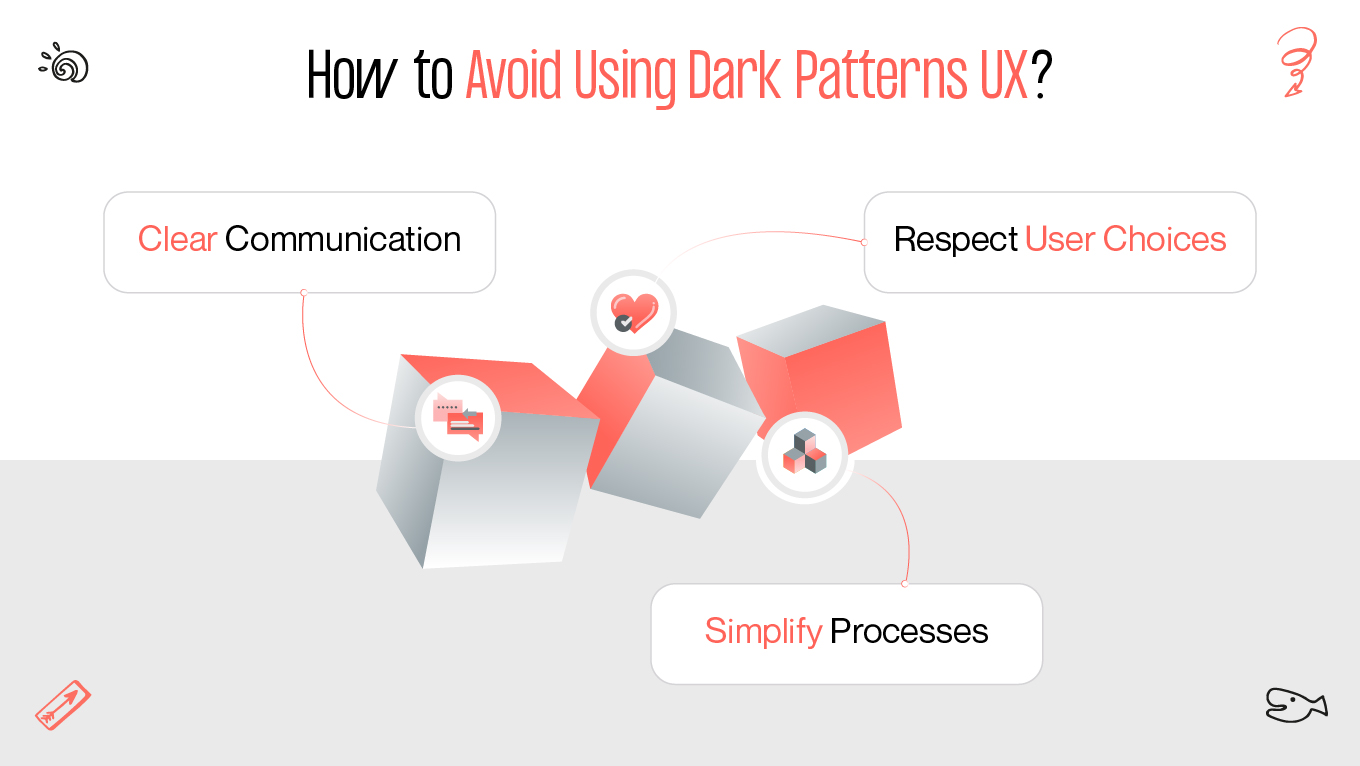 How to Avoid Using Dark Patterns UX?

Clear Communication

Respect User Choices

Simplify Processes